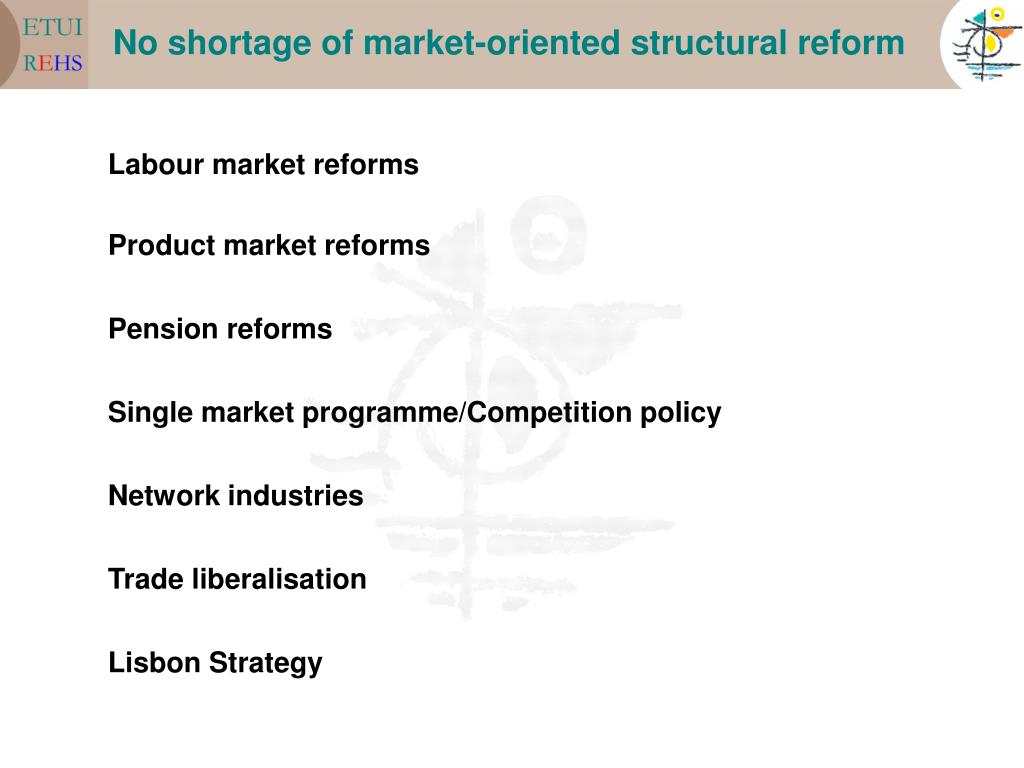 ETUI
REHS

No shortage of market-oriented structural reform

Labour market reforms

Product market reforms

Pension reforms

Single market programme/Competition policy

Network industries

Trade liberalisation

Lisbon Strategy